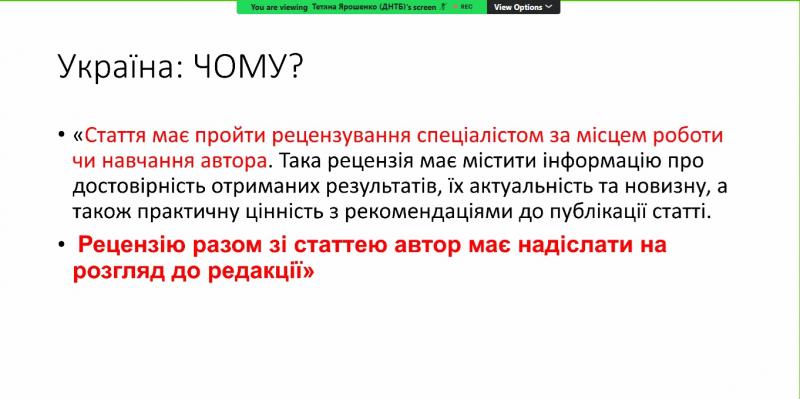 You are viewing Тетяна Ярошенко (ДНТБ)'s screen REC View Options

Україна: ЧОМУ?

• «Стаття має пройти рецензування спеціалістом за місцем роботи чи навчання автора. Така рецензія має містити інформацію про достовірність отриманих результатів, їх актуальність та новизну, а також практичну цінність з рекомендаціями до публікації статті.

• Рецензію разом зі статтею автор має надіслати на розгляд до редакції»